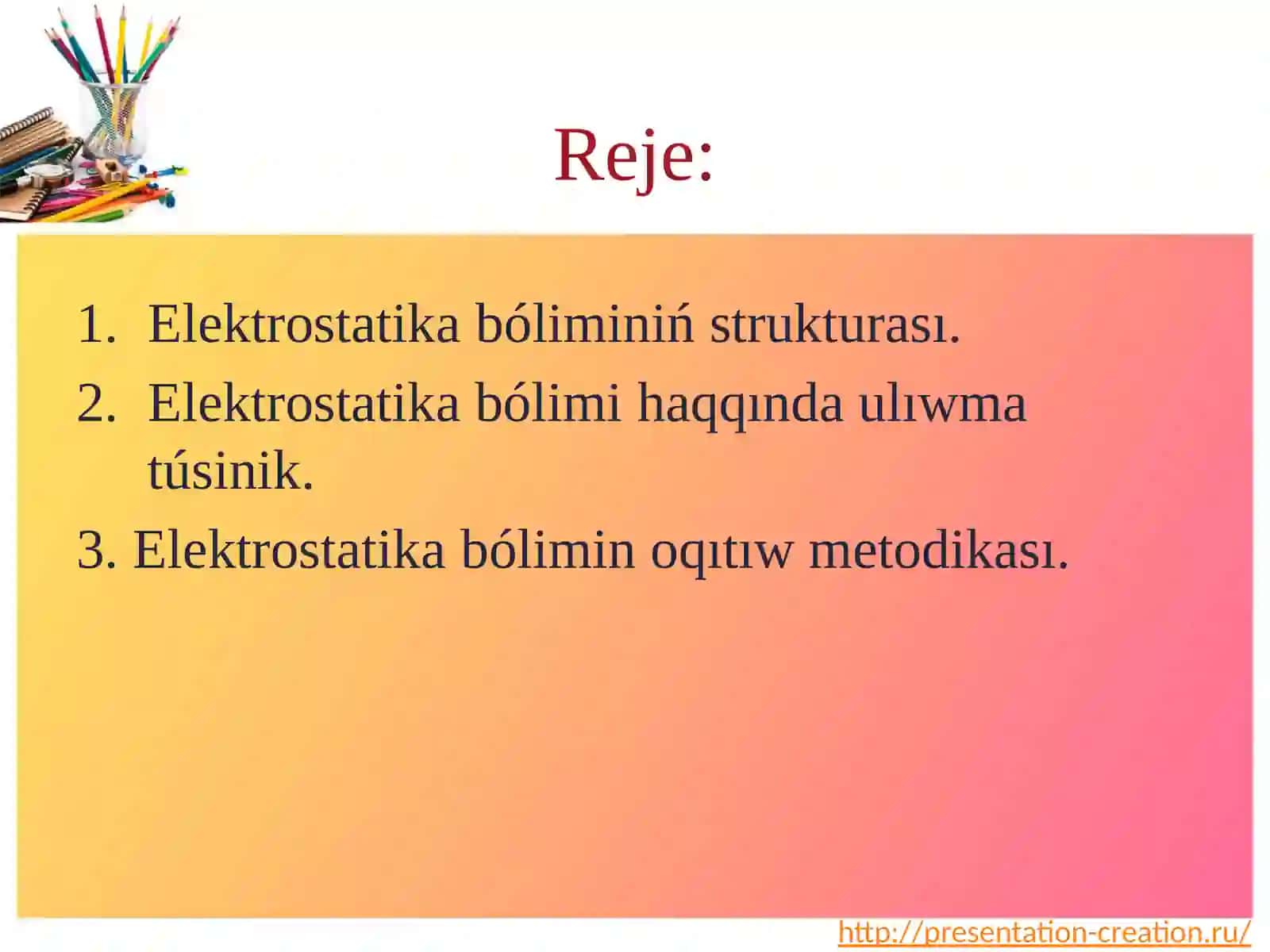 Reje:

1. Elektrostatika bóliminiń strukturası.
2. Elektrostatika bólimi haqqında ulıwma túsinik.
3. Elektrostatika bólimin oqıtıw metodikası.

http://presentation-creation.ru/